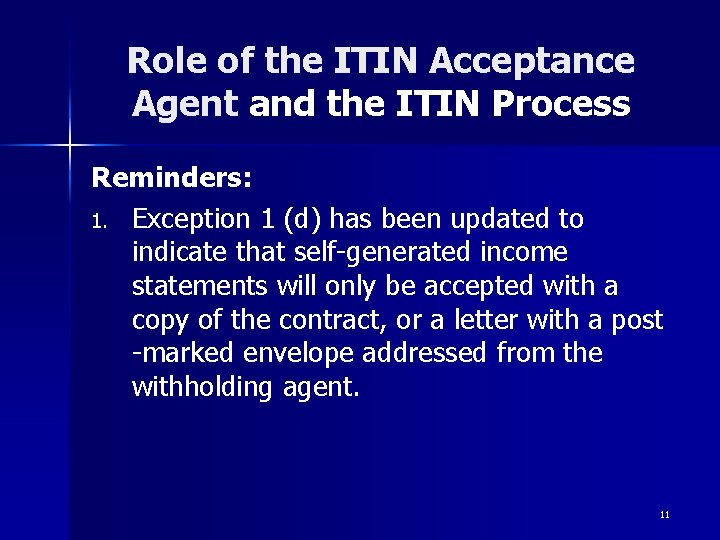 Role of the ITIN Acceptance Agent and the ITIN Process

Reminders:

1. Exception 1 (d) has been updated to indicate that self-generated income statements will only be accepted with a copy of the contract, or a letter with a post -marked envelope addressed from the withholding agent.

11